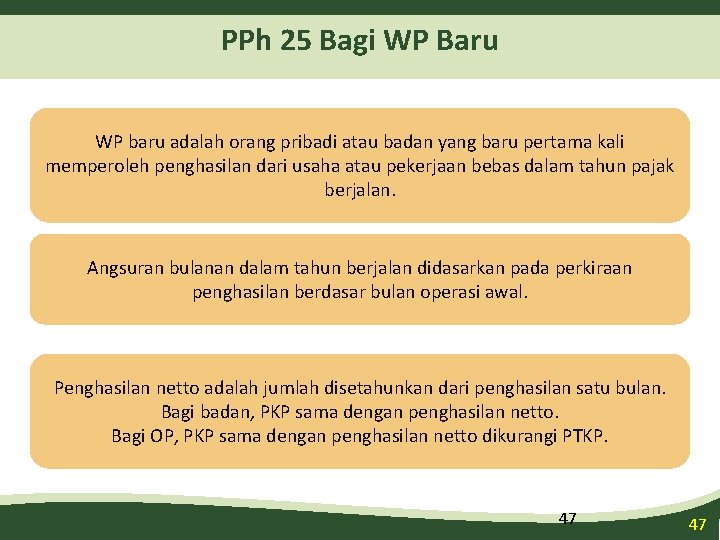 PPh 25 Bagi WP Baru

WP baru adalah orang pribadi atau badan yang baru pertama kali memperoleh penghasilan dari usaha atau pekerjaan bebas dalam tahun pajak berjalan.

Angsuran bulanan dalam tahun berjalan didasarkan pada perkiraan penghasilan berdasar bulan operasi awal.

Penghasilan netto adalah jumlah disetahunkan dari penghasilan satu bulan.
Bagi badan, PKP sama dengan penghasilan netto.
Bagi OP, PKP sama dengan penghasilan netto dikurangi PTKP.

47

47